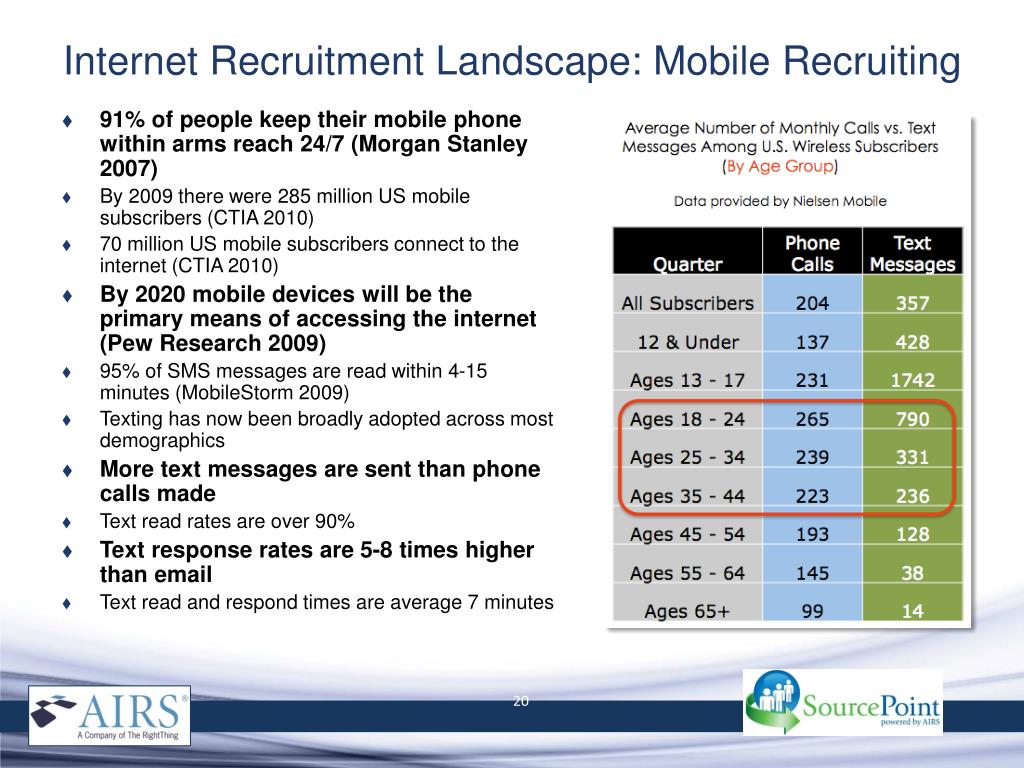 Internet Recruitment Landscape: Mobile Recruiting

♦ 91% of people keep their mobile phone within arms reach 24/7 (Morgan Stanley 2007)
♦ By 2009 there were 285 million US mobile subscribers (CTIA 2010)
♦ 70 million US mobile subscribers connect to the internet (CTIA 2010)
♦ By 2020 mobile devices will be the primary means of accessing the internet (Pew Research 2009)
♦ 95% of SMS messages are read within 4-15 minutes (MobileStorm 2009)
♦ Texting has now been broadly adopted across most demographics
♦ More text messages are sent than phone calls made
♦ Text read rates are over 90%
♦ Text response rates are 5-8 times higher than email
♦ Text read and respond times are average 7 minutes

Average Number of Monthly Calls vs. Text Messages Among U.S. Wireless Subscribers (By Age Group)

Data provided by Nielsen Mobile

| Quarter | Phone Calls | Text Messages |
|---|---|---|
| All Subscribers | 204 | 357 |
| 12 & Under | 137 | 428 |
| Ages 13 - 17 | 231 | 1742 |
| Ages 18 - 24 | 265 | 790 |
| Ages 25 - 34 | 239 | 331 |
| Ages 35 - 44 | 223 | 236 |
| Ages 45 - 54 | 193 | 128 |
| Ages 55 - 64 | 145 | 38 |
| Ages 65+ | 99 | 14 |

AIRS®
A Company of The RightThing

20

SourcePoint
powered by AIRS